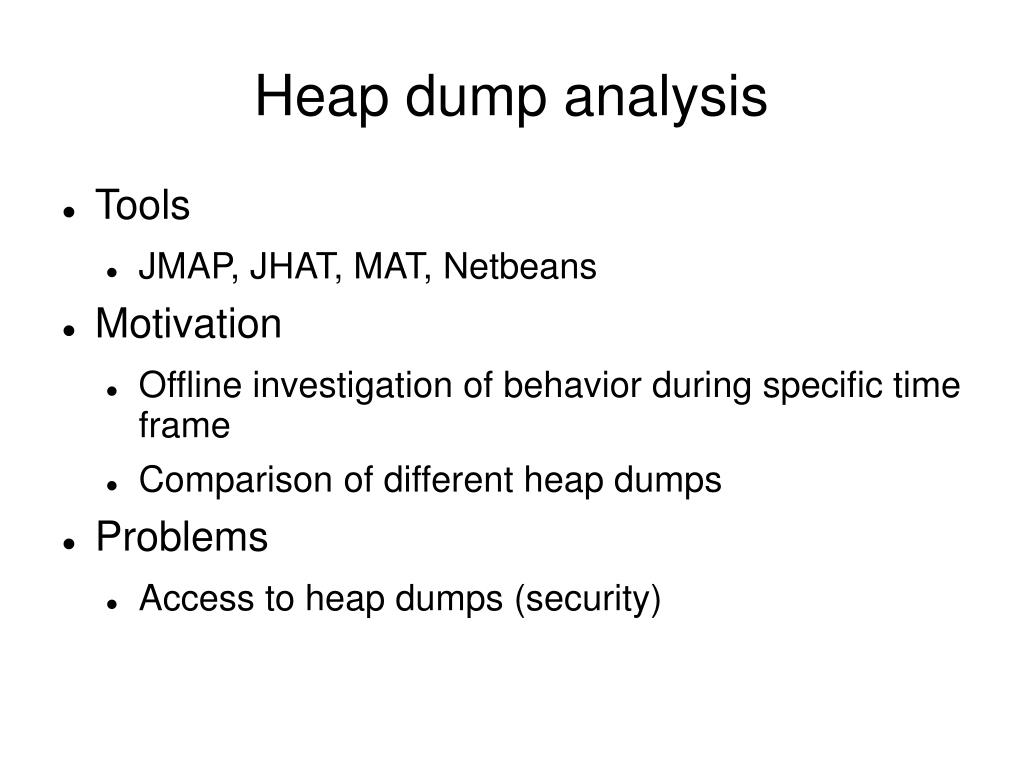 Heap dump analysis

- Tools
  - JMAP, JHAT, MAT, Netbeans
- Motivation
  - Offline investigation of behavior during specific time frame
  - Comparison of different heap dumps
- Problems
  - Access to heap dumps (security)